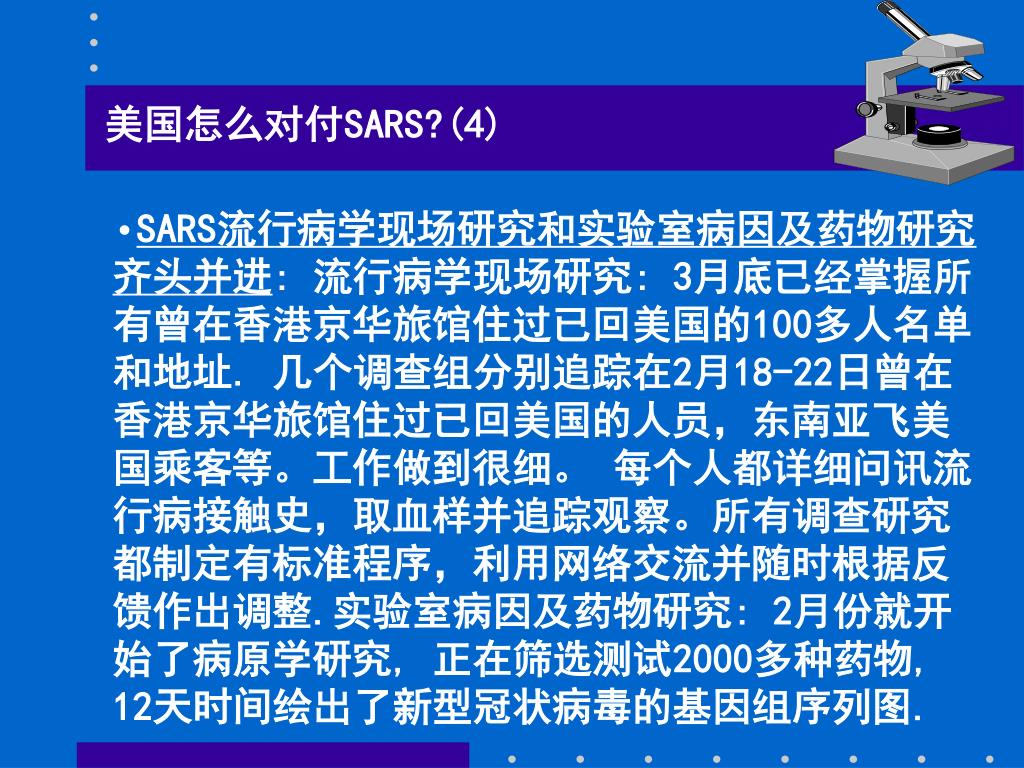 美国怎么对付SARS?(4)

•SARS流行病学现场研究和实验室病因及药物研究齐头并进: 流行病学现场研究: 3月底已经掌握所有曾在香港京华旅馆住过已回美国的100多人名单和地址. 几个调查组分别追踪在2月18-22日曾在香港京华旅馆住过已回美国的人员，东南亚飞美国乘客等。工作做到很细。 每个人都详细问讯流行病接触史，取血样并追踪观察。所有调查研究都制定有标准程序，利用网络交流并随时根据反馈作出调整.实验室病因及药物研究: 2月份就开始了病原学研究, 正在筛选测试2000多种药物, 12天时间绘出了新型冠状病毒的基因组序列图.